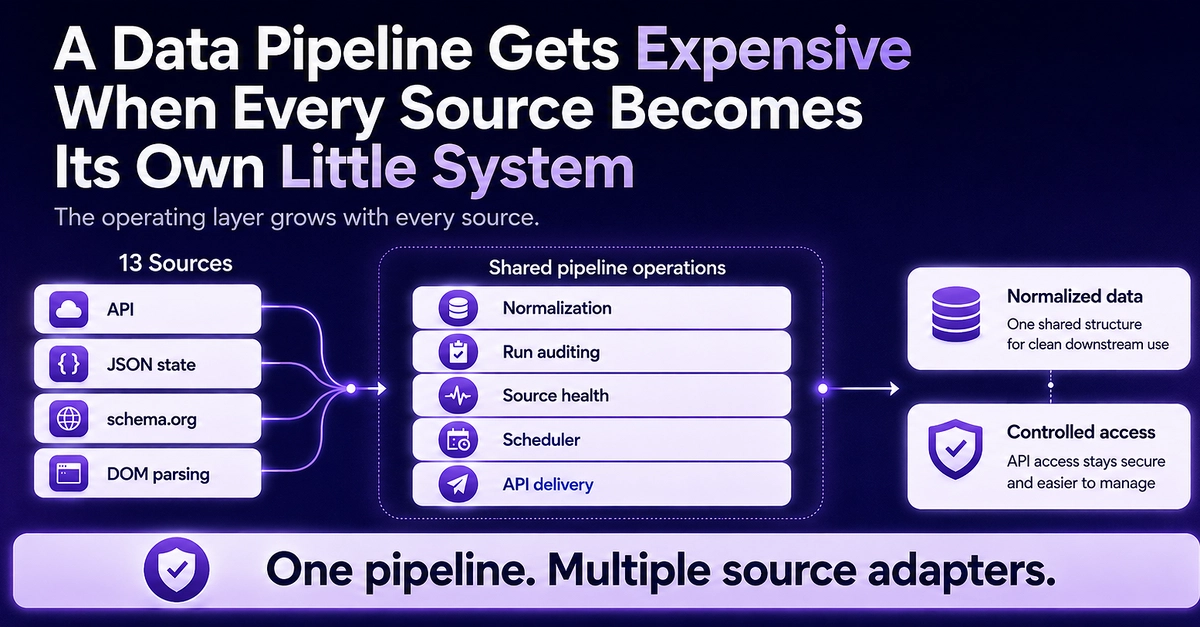 A Data Pipeline Gets Expensive When Every Source Becomes Its Own Little System

The operating layer grows with every source.

13 Sources

API

JSON state

schema.org

DOM parsing

Shared pipeline operations

Normalization

Run auditing

Source health

Scheduler

API delivery

Normalized data

One shared structure for clean downstream use

Controlled access

API access stays secure and easier to manage

One pipeline. Multiple source adapters.